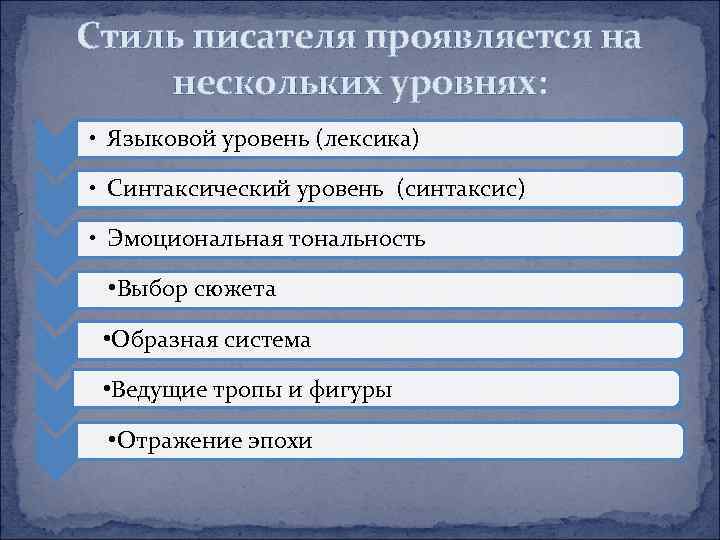 Стиль писателя проявляется на нескольких уровнях:

• Языковой уровень (лексика)

• Синтаксический уровень (синтаксис)

• Эмоциональная тональность

•Выбор сюжета

•Образная система

•Ведущие тропы и фигуры

•Отражение эпохи